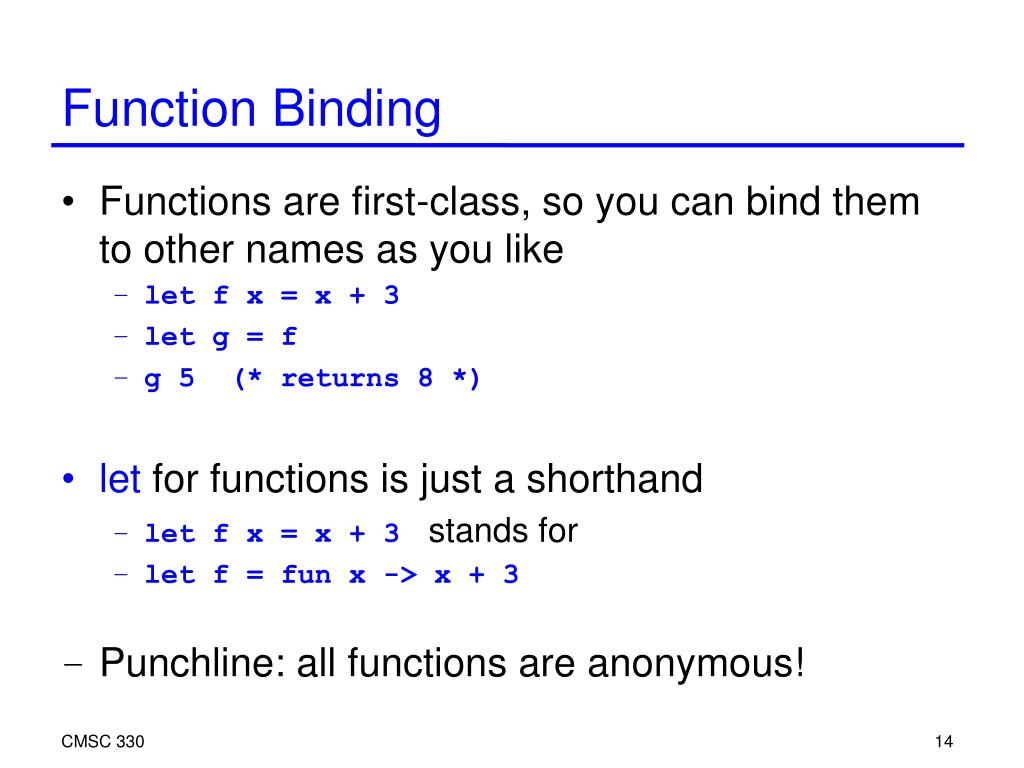 Function Binding

• Functions are first-class, so you can bind them to other names as you like
– let f x = x + 3
– let g = f
– g 5 (* returns 8 *)

• let for functions is just a shorthand
– let f x = x + 3 stands for
– let f = fun x -> x + 3

– Punchline: all functions are anonymous!

CMSC 330

14